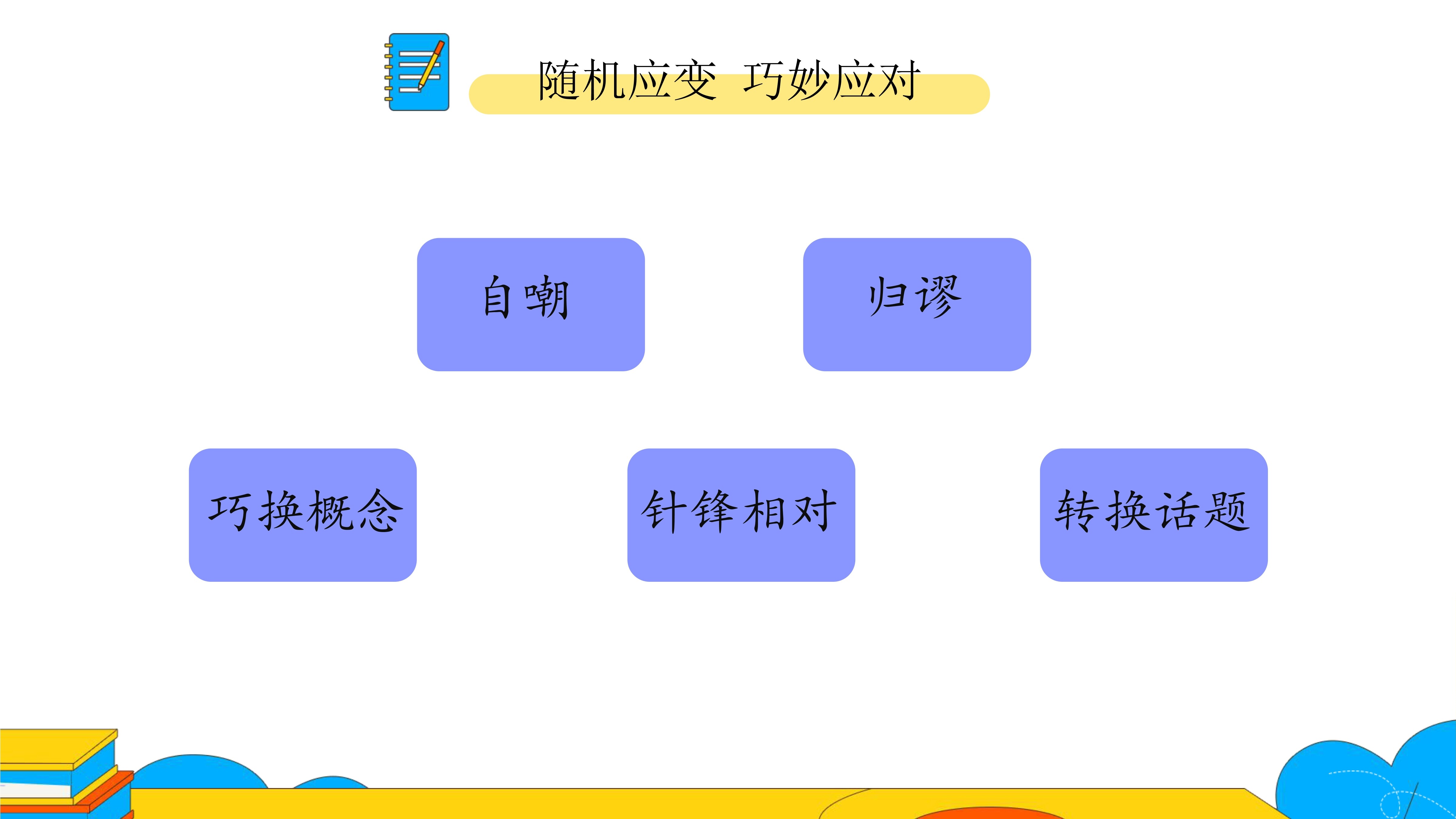 随机应变 巧妙应对

自嘲

归谬

巧换概念

针锋相对

转换话题